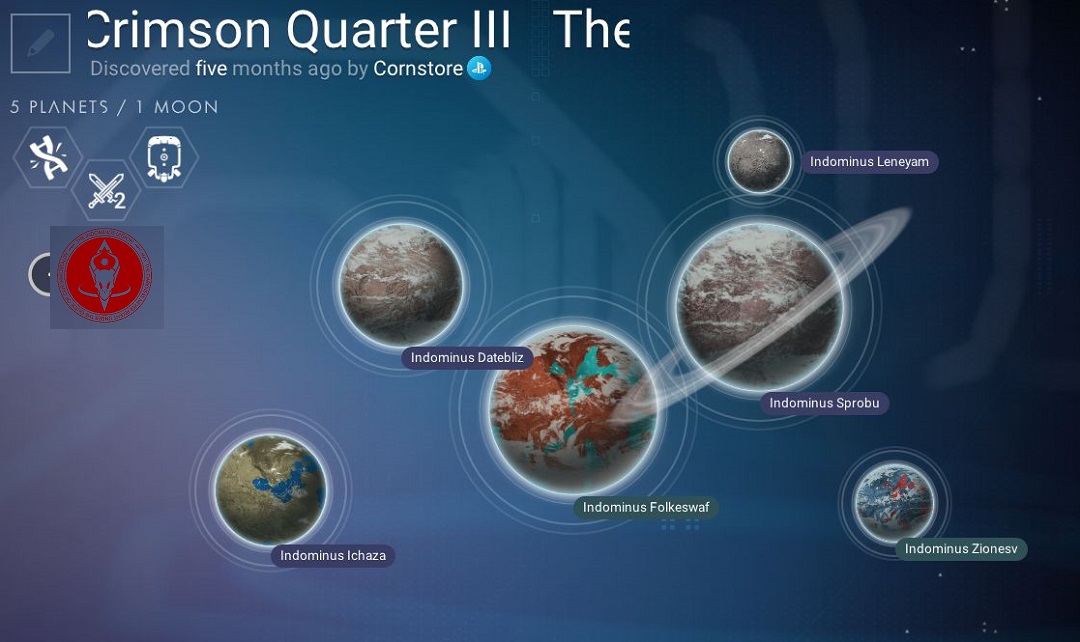 Crimson Quarter III The

Discovered five months ago by Cornstore

5 PLANETS / 1 MOON

2

Indominus Leneyam

Indominus Datebliz

Indominus Sprobu

Indominus Folkeswaf

Indominus Ichaza

Indominus Zionesv